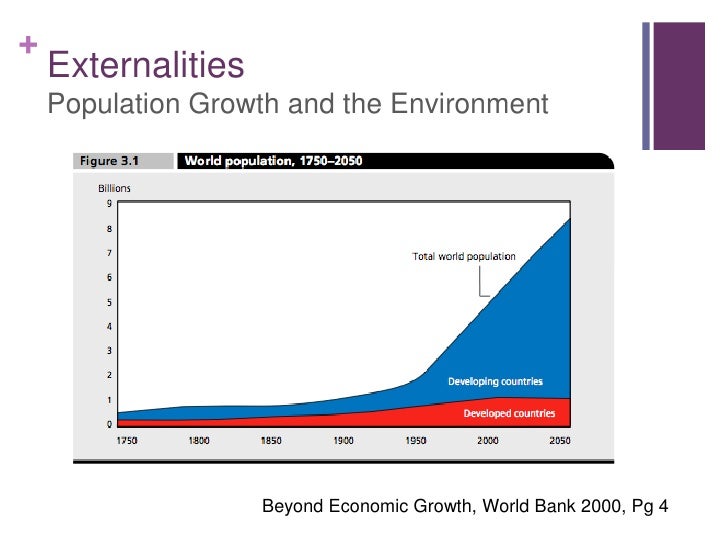 + Externalities
Population Growth and the Environment

Figure 3.1 World population, 1750–2050

Billions
9
8
7
6
5
4
3
2
1
0

Total world population
Developing countries
Developed countries

1750 1800 1850 1900 1950 2000 2050

Beyond Economic Growth, World Bank 2000, Pg 4